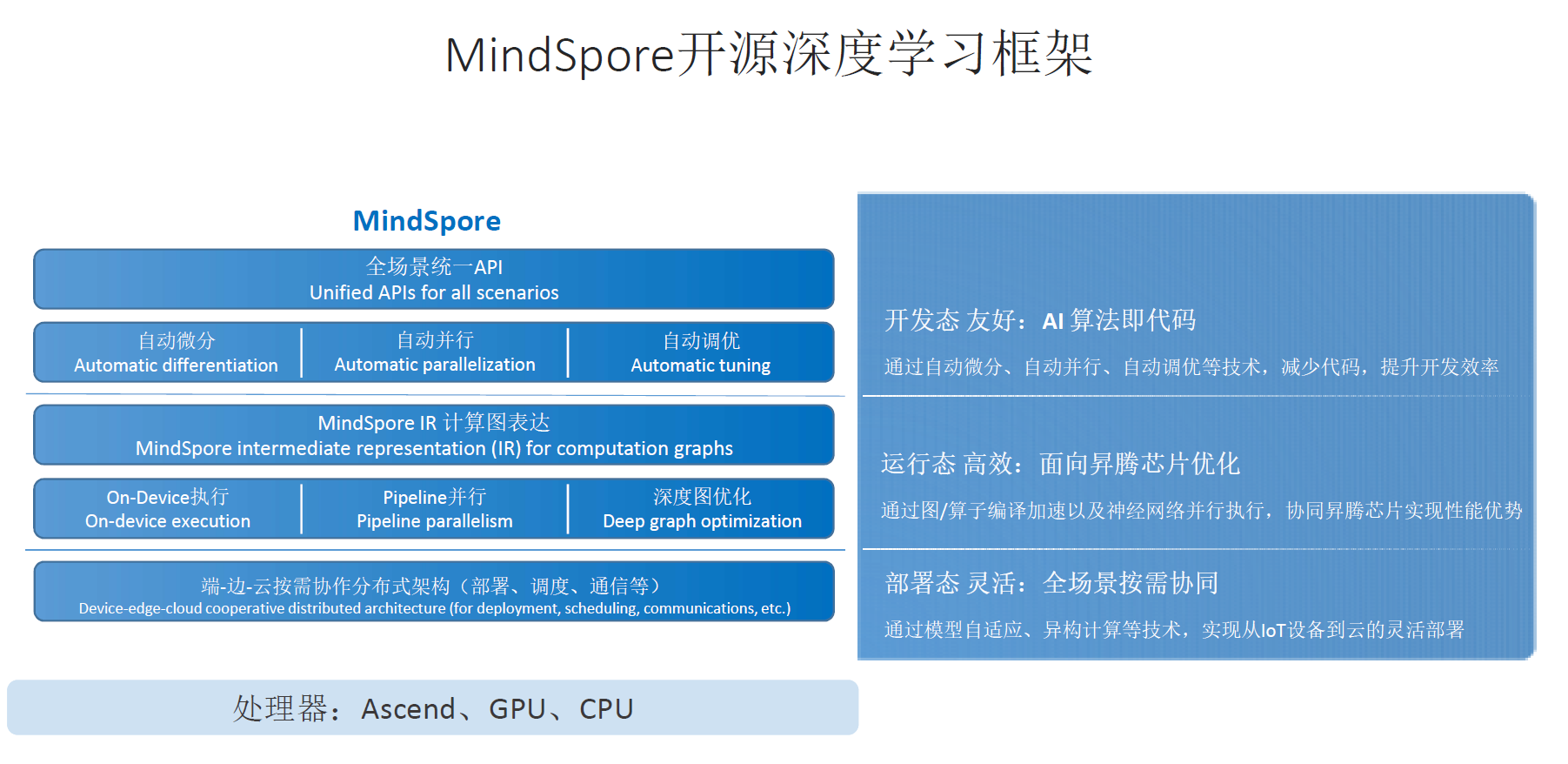 MindSpore开源深度学习框架

MindSpore

全场景统一API
Unified APIs for all scenarios

自动微分
Automatic differentiation

自动并行
Automatic parallelization

自动调优
Automatic tuning

MindSpore IR 计算图表达
MindSpore intermediate representation (IR) for computation graphs

On-Device执行
On-device execution

Pipeline并行
Pipeline parallelism

深度图优化
Deep graph optimization

端-边-云按需协作分布式架构（部署、调度、通信等）
Device-edge-cloud cooperative distributed architecture (for deployment, scheduling, communications, etc.)

处理器：Ascend、GPU、CPU

开发态 友好：AI 算法即代码

通过自动微分、自动并行、自动调优等技术，减少代码，提升开发效率

运行态 高效：面向昇腾芯片优化

通过图/算子编译加速以及神经网络并行执行，协同昇腾芯片实现性能优势

部署态 灵活：全场景按需协同

通过模型自适应、异构计算等技术，实现从IoT设备到云的灵活部署